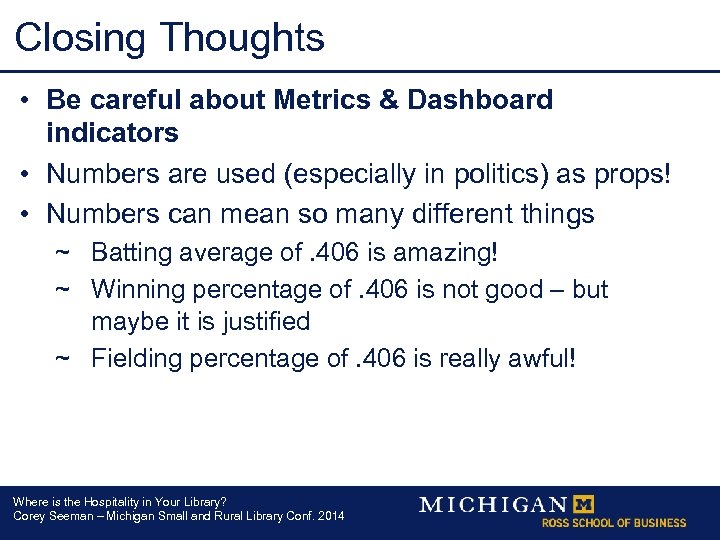 Closing Thoughts

• Be careful about Metrics & Dashboard indicators

• Numbers are used (especially in politics) as props!

• Numbers can mean so many different things

~ Batting average of .406 is amazing!

~ Winning percentage of .406 is not good – but maybe it is justified

~ Fielding percentage of .406 is really awful!

Where is the Hospitality in Your Library?
Corey Seeman – Michigan Small and Rural Library Conf. 2014

MICHIGAN M
ROSS SCHOOL OF BUSINESS